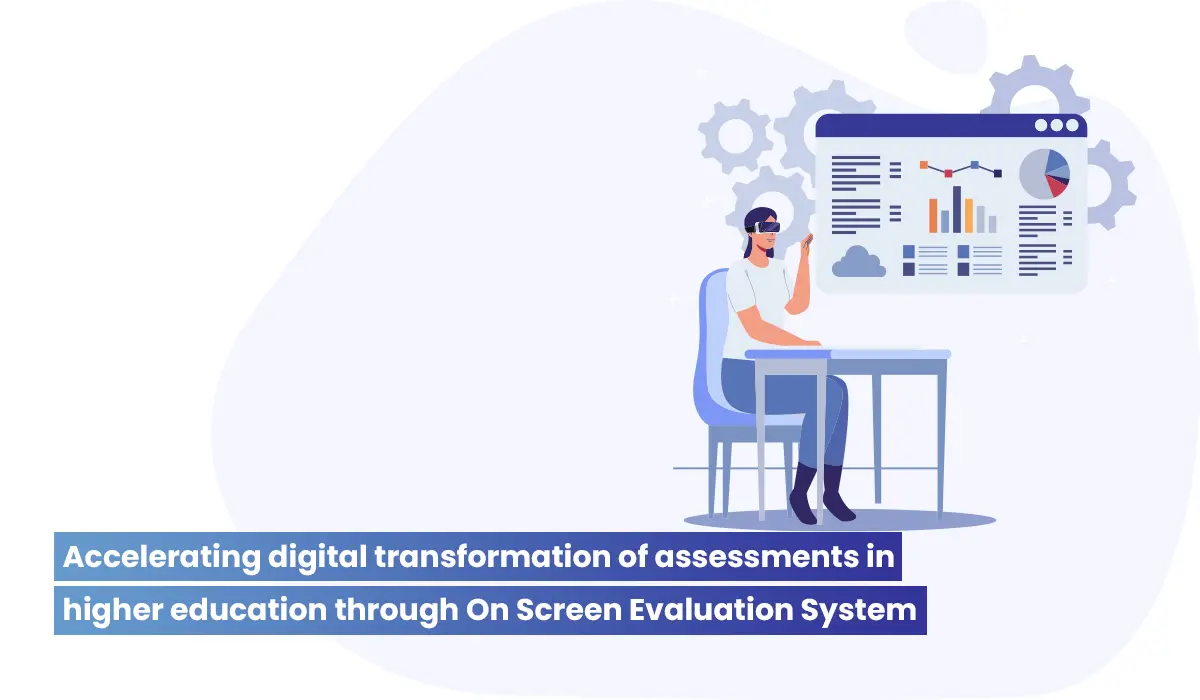 Accelerating digital transformation of assessments in higher education through On Screen Evaluation System